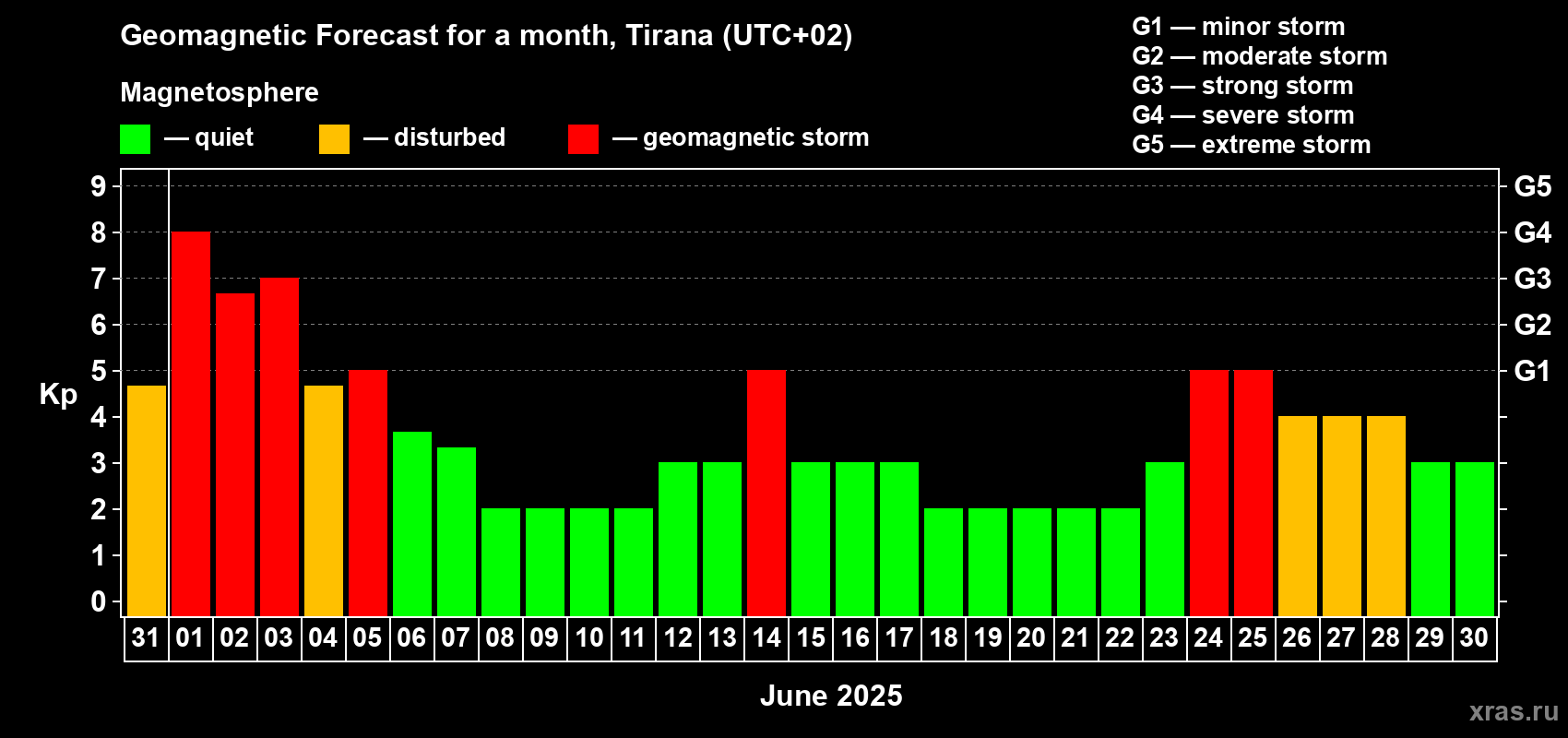 Geomagnetic Forecast for a month, Tirana (UTC+02)

Magnetosphere

— quiet — disturbed — geomagnetic storm

G1 — minor storm
G2 — moderate storm
G3 — strong storm
G4 — severe storm
G5 — extreme storm

Kp

9
8
7
6
5
4
3
2
1
0

G5
G4
G3
G2
G1

31 01 02 03 04 05 06 07 08 09 10 11 12 13 14 15 16 17 18 19 20 21 22 23 24 25 26 27 28 29 30

June 2025

xras.ru